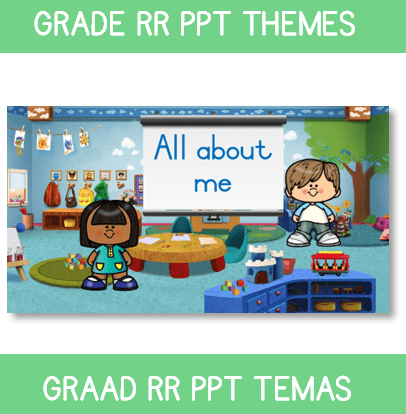 GRADE RR PPT THEMES

All about me

GRAAD RR PPT TEMAS